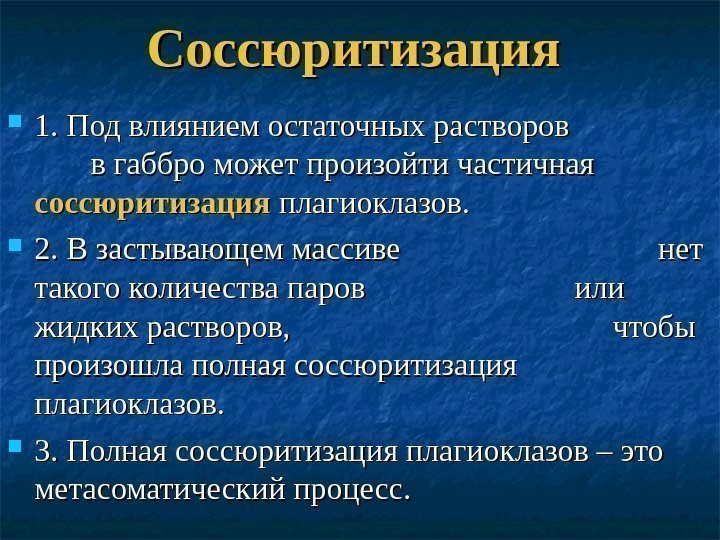 Соссюритизация

1. Под влиянием остаточных растворов в габбро может произойти частичная соссюритизация плагиоклазов.

2. В застывающем массиве нет такого количества паров или жидких растворов, чтобы произошла полная соссюритизация плагиоклазов.

3. Полная соссюритизация плагиоклазов – это метасоматический процесс.